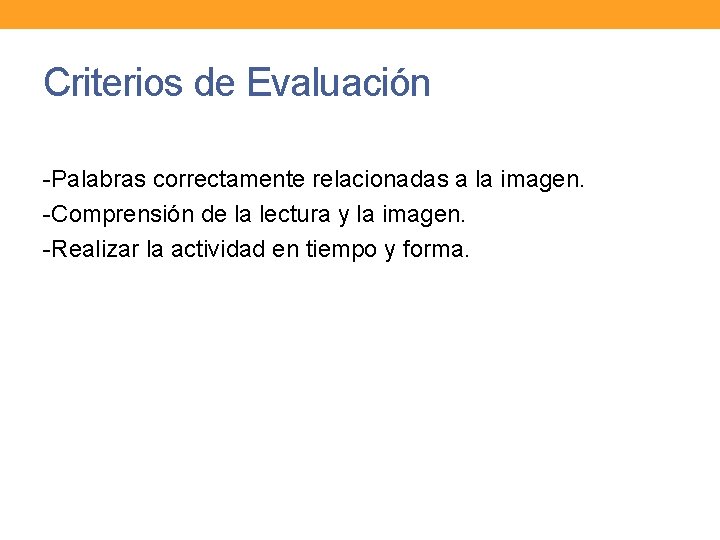 Criterios de Evaluación

-Palabras correctamente relacionadas a la imagen.
-Comprensión de la lectura y la imagen.
-Realizar la actividad en tiempo y forma.